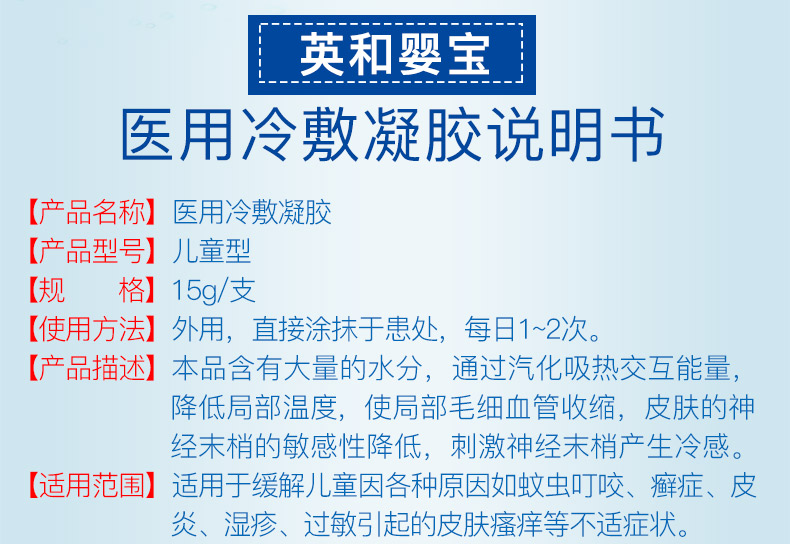 英和婴宝

医用冷敷凝胶说明书

【产品名称】医用冷敷凝胶
【产品型号】儿童型
【规　　格】15g/支
【使用方法】外用，直接涂抹于患处，每日1~2次。
【产品描述】本品含有大量的水分，通过汽化吸热交互能量，降低局部温度，使局部毛细血管收缩，皮肤的神经末梢的敏感性降低，刺激神经末梢产生冷感。
【适用范围】适用于缓解儿童因各种原因如蚊虫叮咬、癣症、皮炎、湿疹、过敏引起的皮肤瘙痒等不适症状。